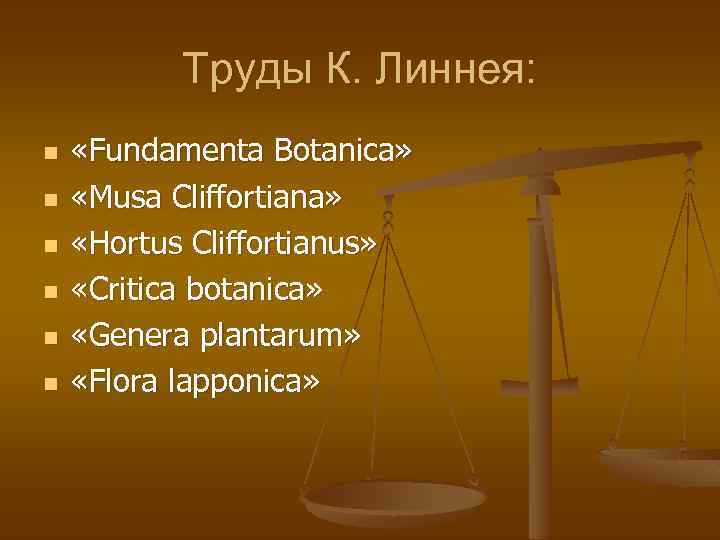 Труды К. Линнея:

- «Fundamenta Botanica»
- «Musa Cliffortiana»
- «Hortus Cliffortianus»
- «Critica botanica»
- «Genera plantarum»
- «Flora lapponica»